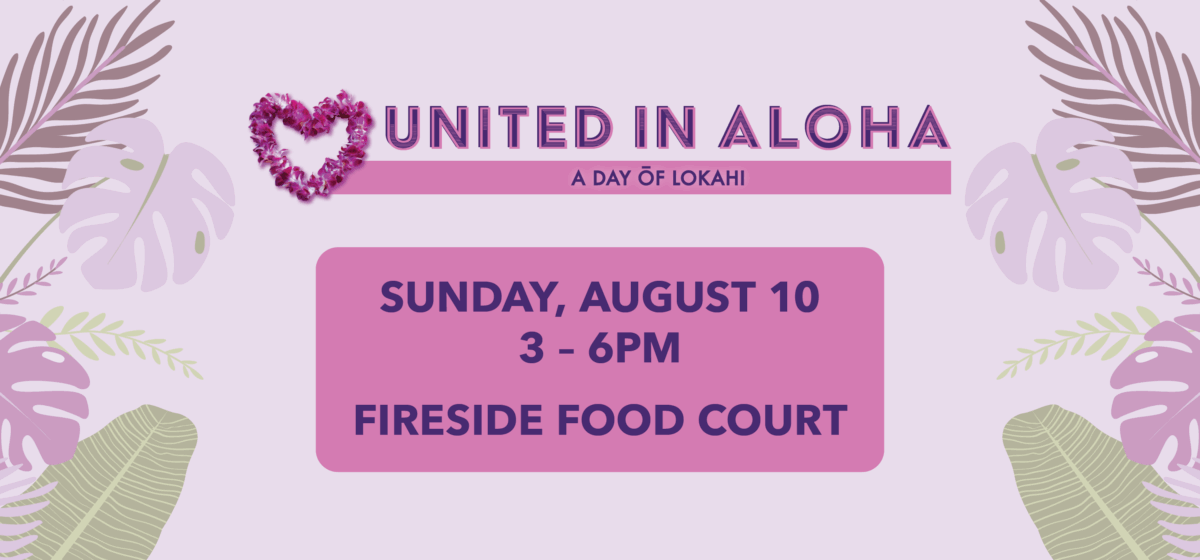 UNITED IN ALOHA
A DAY ŌF LOKAHI

SUNDAY, AUGUST 10
3 – 6PM

FIRESIDE FOOD COURT